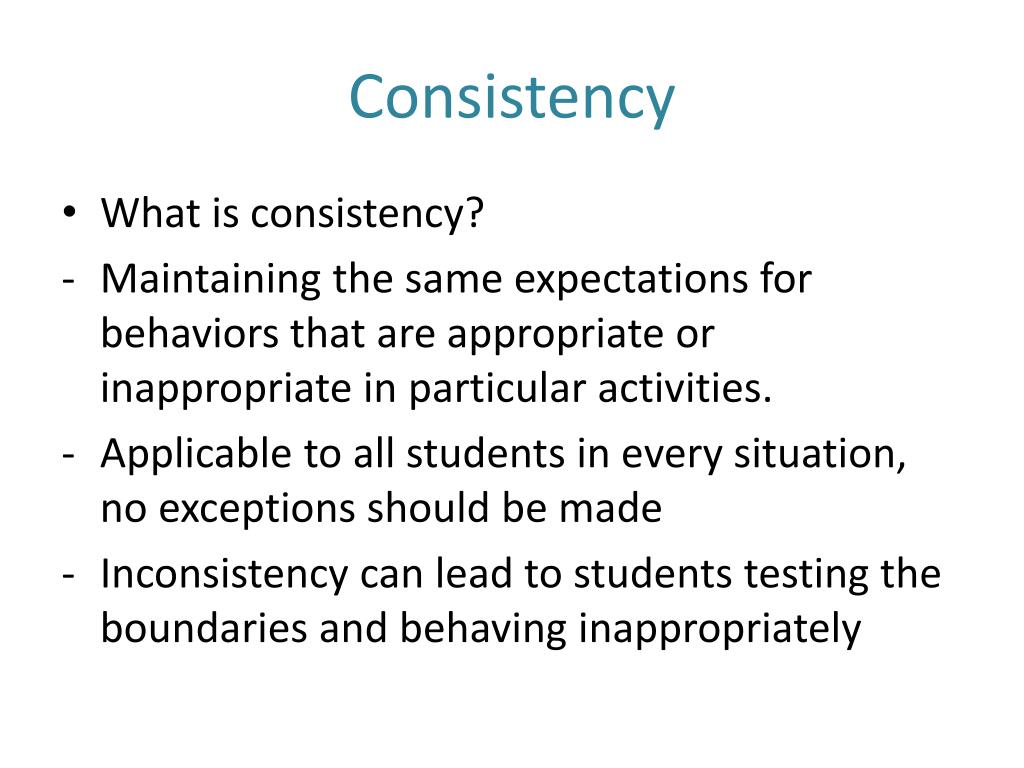 Consistency

• What is consistency?
- Maintaining the same expectations for behaviors that are appropriate or inappropriate in particular activities.
- Applicable to all students in every situation, no exceptions should be made
- Inconsistency can lead to students testing the boundaries and behaving inappropriately